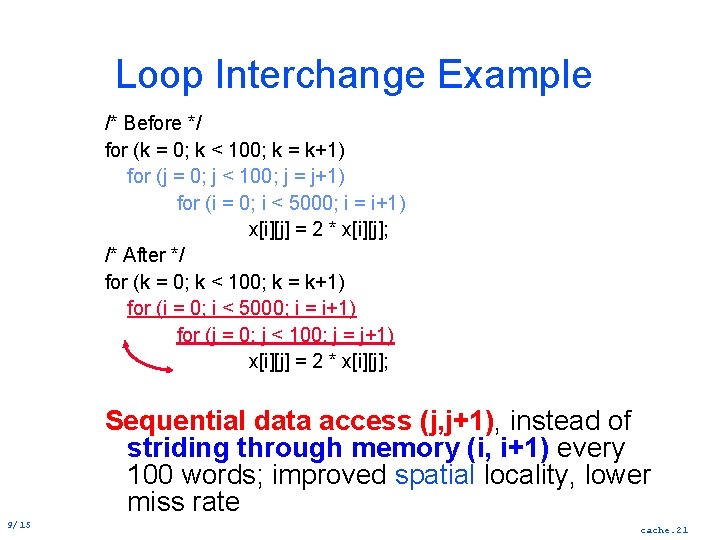 Loop Interchange Example

/* Before */
for (k = 0; k < 100; k = k+1)
for (j = 0; j < 100; j = j+1)
for (i = 0; i < 5000; i = i+1)
x[i][j] = 2 * x[i][j];
/* After */
for (k = 0; k < 100; k = k+1)
for (i = 0; i < 5000; i = i+1)
for (j = 0; j < 100; j = j+1)
x[i][j] = 2 * x[i][j];

Sequential data access (j,j+1), instead of striding through memory (i, i+1) every 100 words; improved spatial locality, lower miss rate

9/15

cache.21